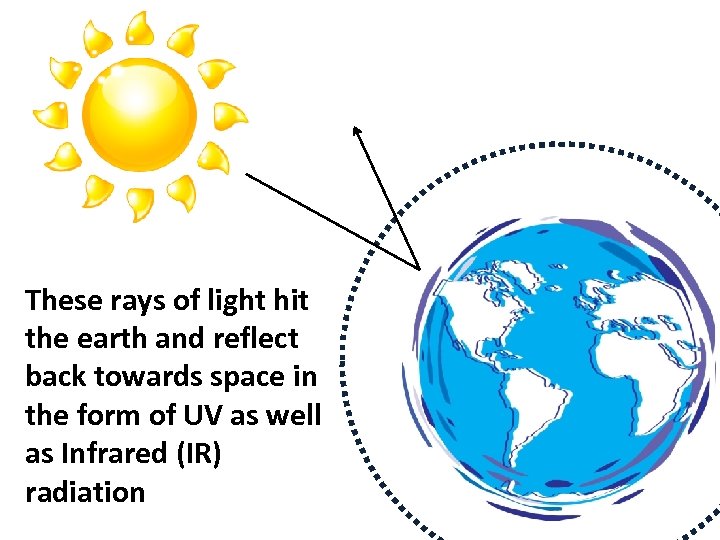 These rays of light hit the earth and reflect back towards space in the form of UV as well as Infrared (IR) radiation